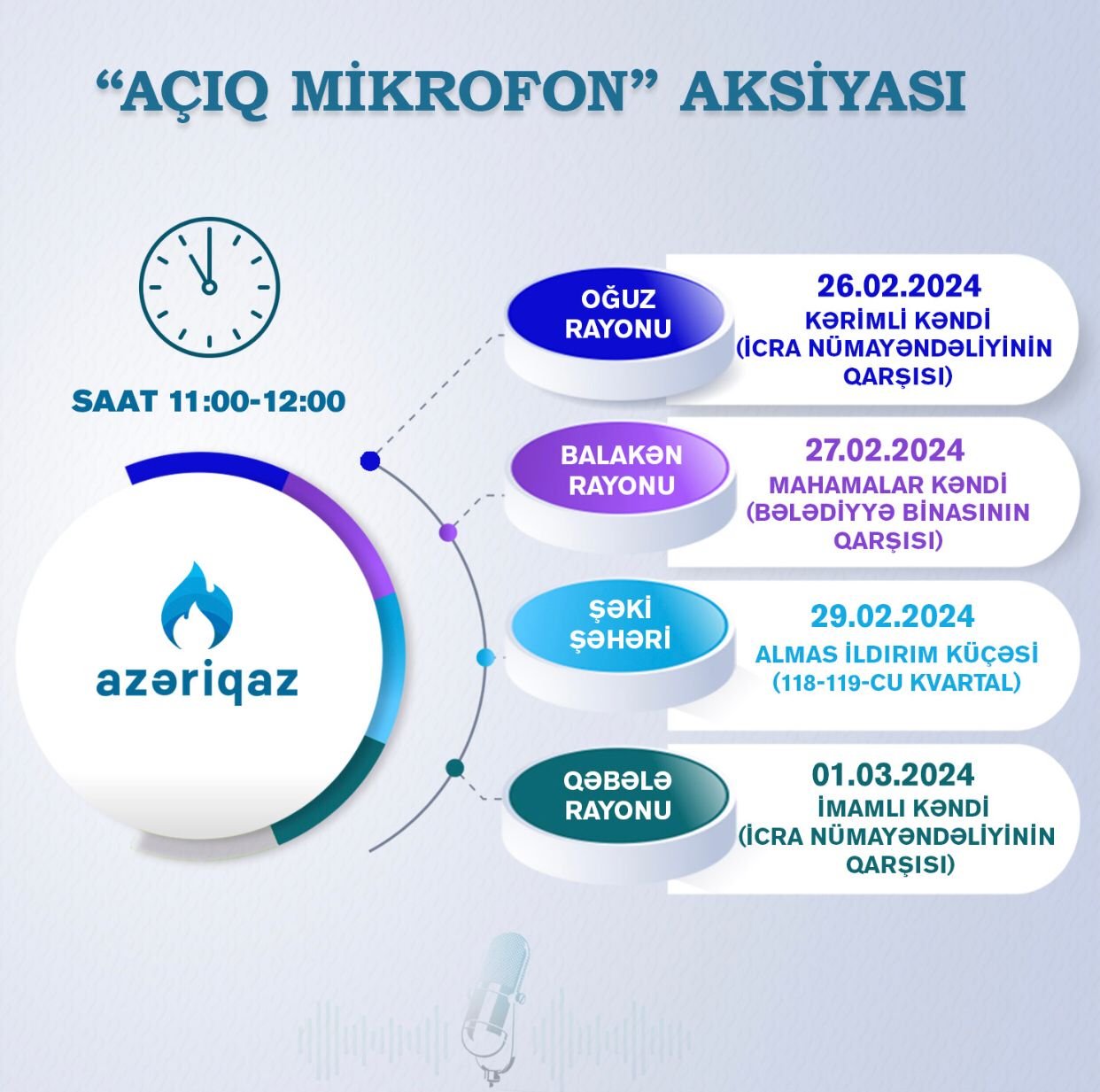 “AÇIQ MİKROFON” AKSİYASI

SAAT 11:00-12:00

azəriqaz

OĞUZ RAYONU

26.02.2024
KƏRİMLİ KƏNDİ
(İCRA NÜMAYƏNDƏLİYİNİN QARŞISI)

BALAKƏN RAYONU

27.02.2024
MAHAMALAR KƏNDİ
(BƏLƏDİYYƏ BİNASININ QARŞISI)

ŞƏKİ ŞƏHƏRİ

29.02.2024
ALMAS İLDIRIM KÜÇƏSİ
(118-119-CU KVARTAL)

QƏBƏLƏ RAYONU

01.03.2024
İMAMLI KƏNDİ
(İCRA NÜMAYƏNDƏLİYİNİN QARŞISI)